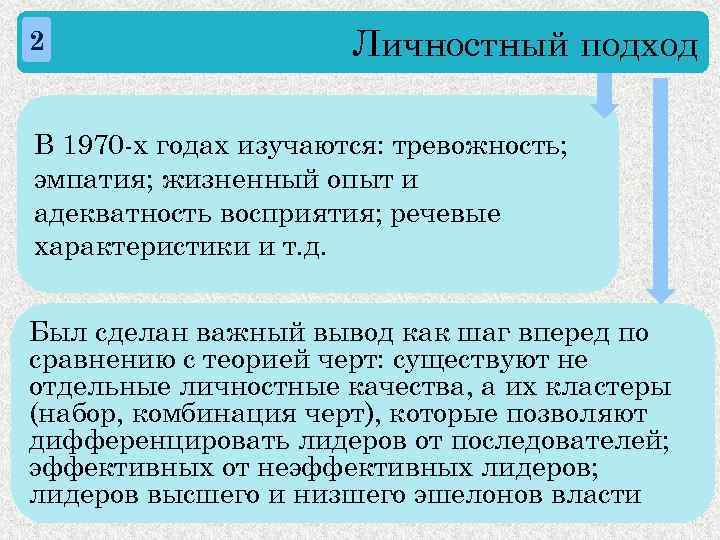 2

Личностный подход

В 1970-х годах изучаются: тревожность; эмпатия; жизненный опыт и адекватность восприятия; речевые характеристики и т.д.

Был сделан важный вывод как шаг вперед по сравнению с теорией черт: существуют не отдельные личностные качества, а их кластеры (набор, комбинация черт), которые позволяют дифференцировать лидеров от последователей; эффективных от неэффективных лидеров; лидеров высшего и низшего эшелонов власти